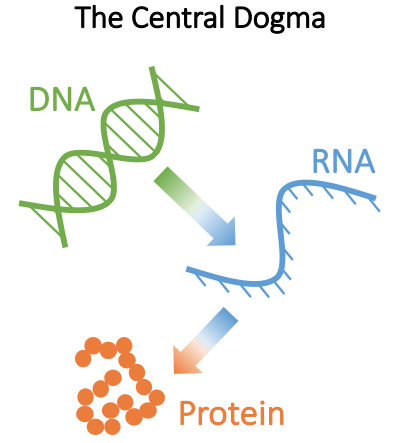 The Central Dogma

DNA

RNA

Protein